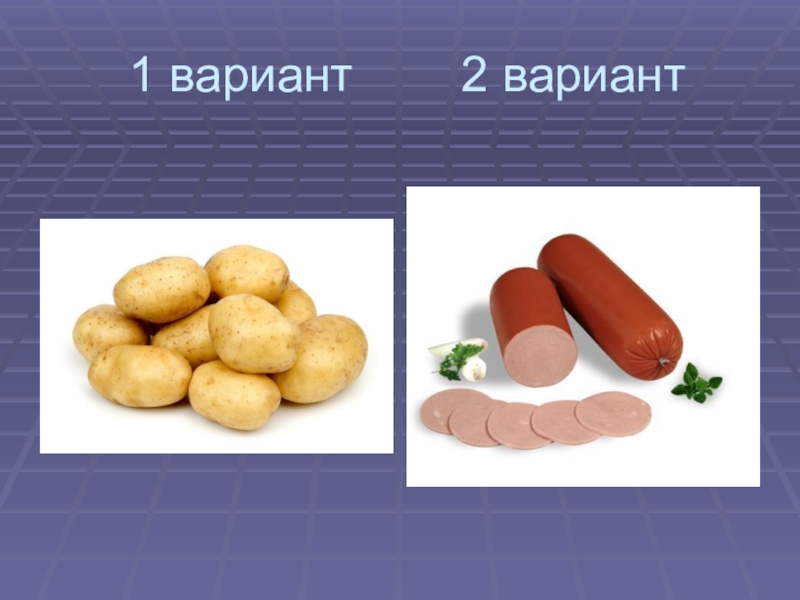 1 вариант 2 вариант